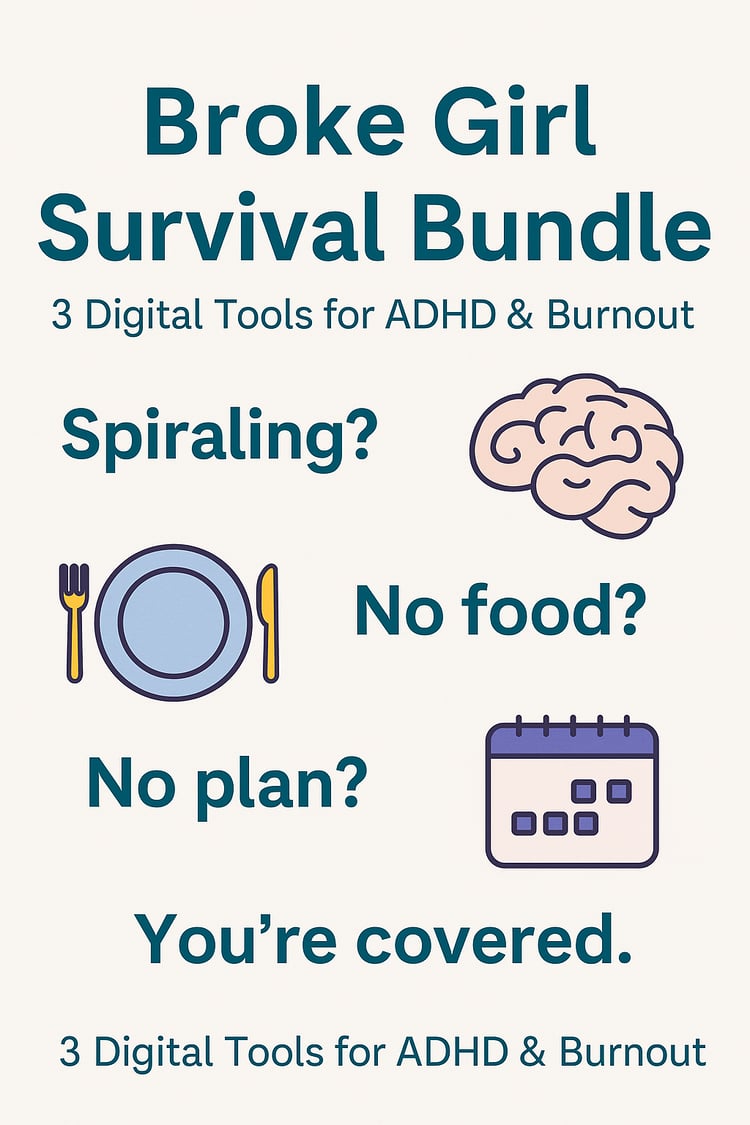 Broke Girl Survival Bundle

3 Digital Tools for ADHD & Burnout

Spiraling?

No food?

No plan?

You’re covered.

3 Digital Tools for ADHD & Burnout